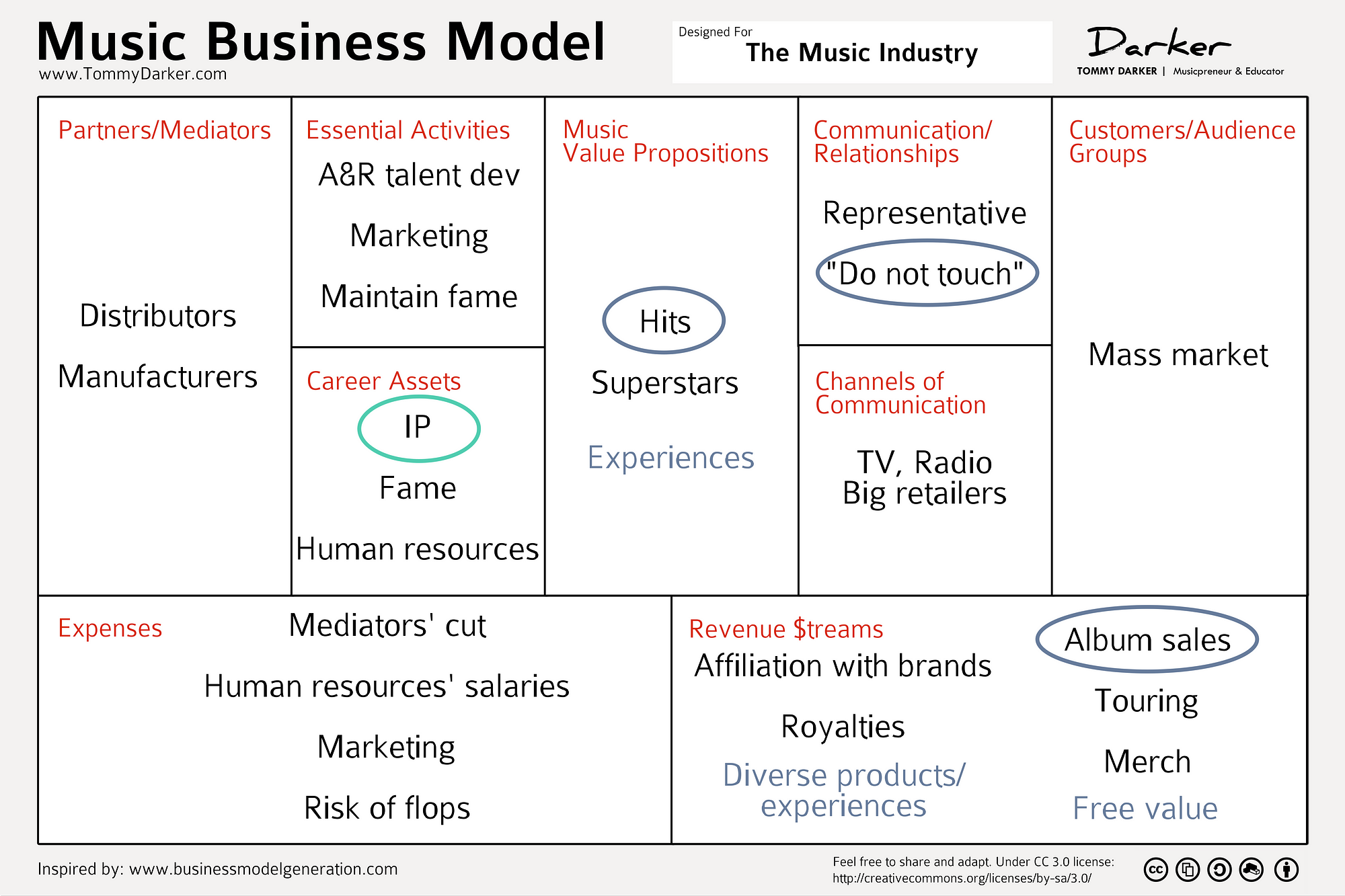 Music Business Model
www.TommyDarker.com

Designed For
The Music Industry

Darker
TOMMY DARKER | Musicpreneur & Educator

Partners/Mediators

Distributors

Manufacturers

Essential Activities

A&R talent dev

Marketing

Maintain fame

Career Assets

IP

Fame

Human resources

Music Value Propositions

Hits

Superstars

Experiences

Communication/ Relationships

Representative

"Do not touch"

Channels of Communication

TV, Radio
Big retailers

Customers/Audience Groups

Mass market

Expenses

Mediators' cut

Human resources' salaries

Marketing

Risk of flops

Revenue $treams

Affiliation with brands

Royalties

Diverse products/ experiences

Album sales

Touring

Merch

Free value

Inspired by: www.businessmodelgeneration.com

Feel free to share and adapt. Under CC 3.0 license:
http://creativecommons.org/licenses/by-sa/3.0/

cc